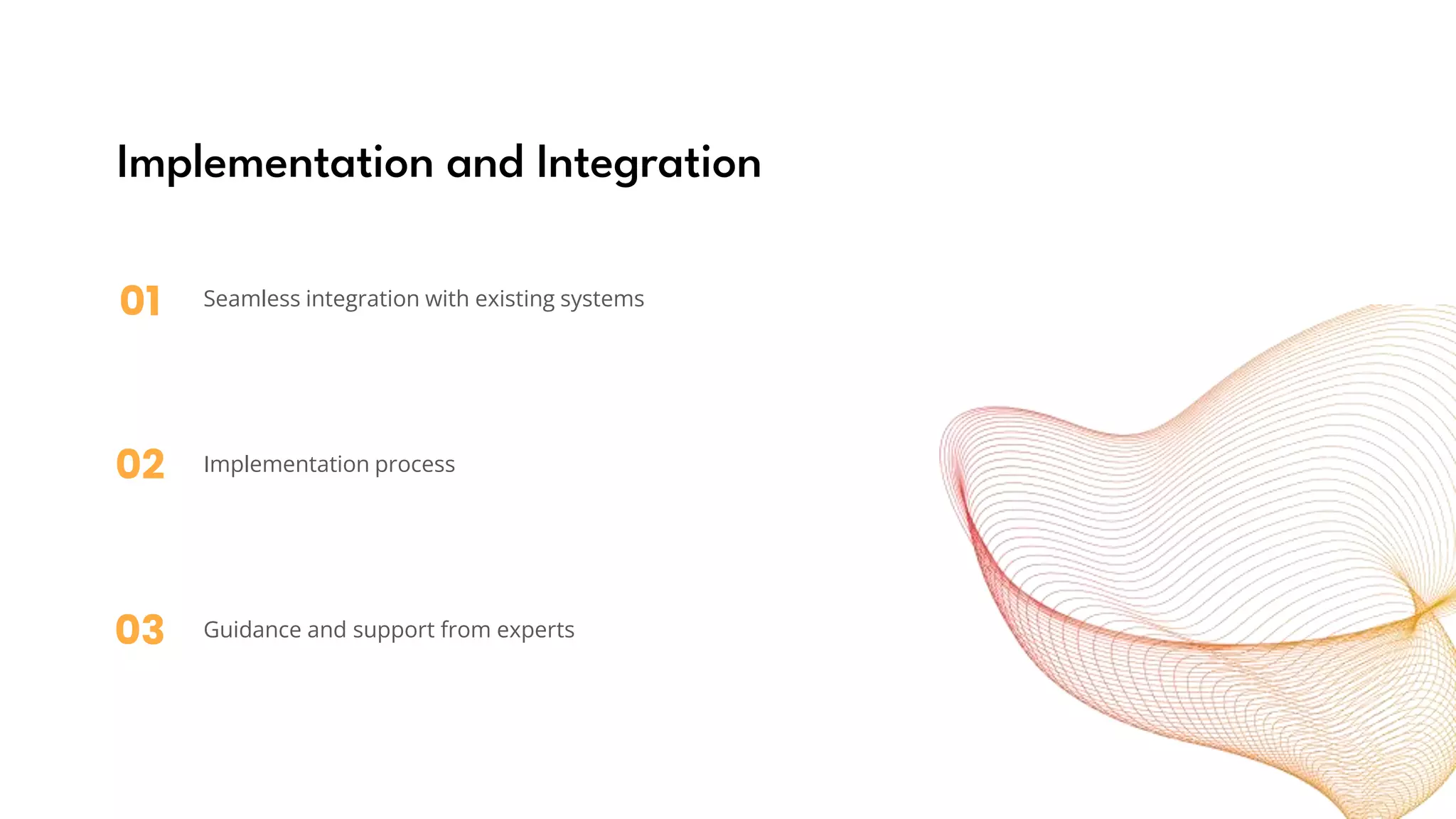 Implementation and Integration

01 Seamless integration with existing systems

02 Implementation process

03 Guidance and support from experts